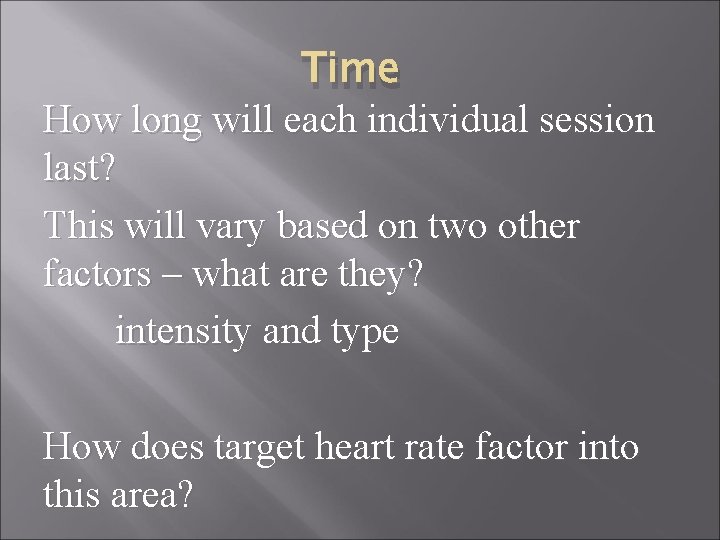 Time

How long will each individual session last?

This will vary based on two other factors – what are they?

intensity and type

How does target heart rate factor into this area?